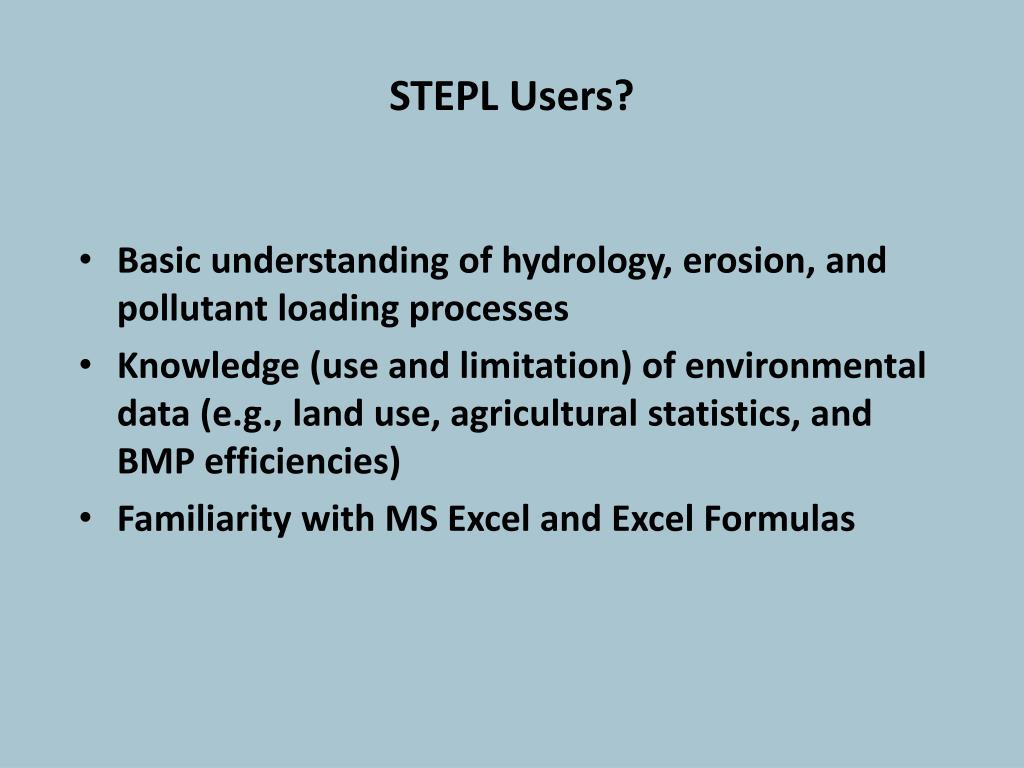 STEPL Users?

• Basic understanding of hydrology, erosion, and pollutant loading processes
• Knowledge (use and limitation) of environmental data (e.g., land use, agricultural statistics, and BMP efficiencies)
• Familiarity with MS Excel and Excel Formulas